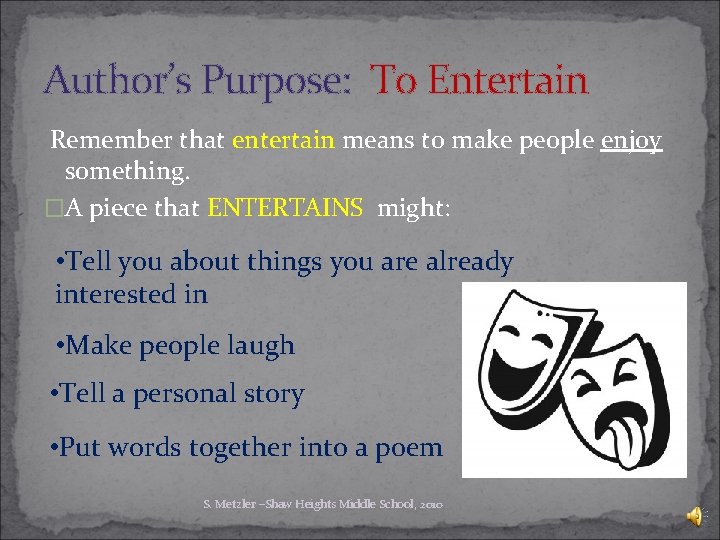 Author's Purpose: To Entertain

Remember that entertain means to make people enjoy something.

□A piece that ENTERTAINS might:

•Tell you about things you are already interested in

•Make people laugh

•Tell a personal story

•Put words together into a poem

S. Metzler –Shaw Heights Middle School, 2010